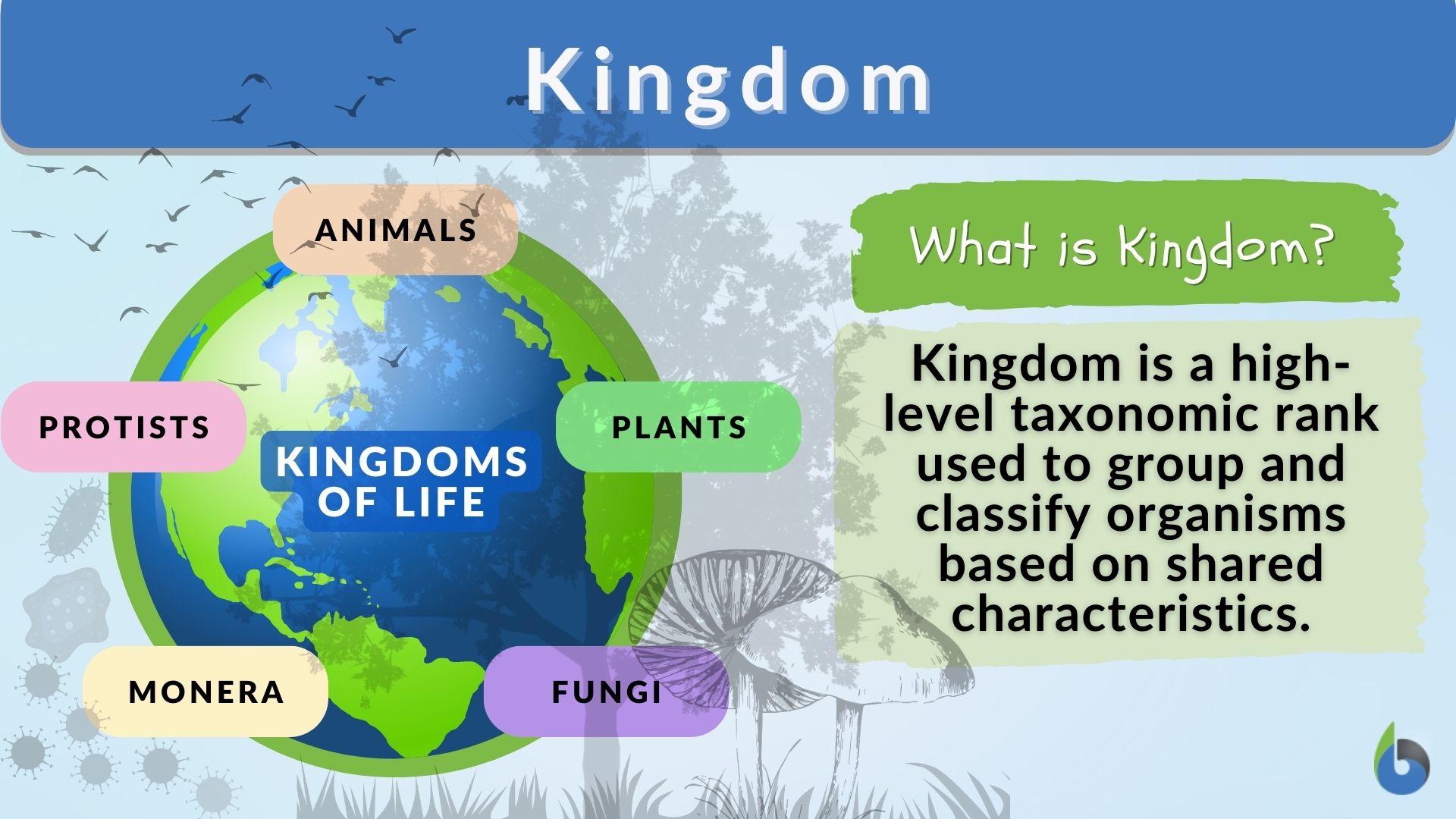 Kingdom

ANIMALS

PROTISTS

KINGDOMS OF LIFE

PLANTS

MONERA

FUNGI

What is Kingdom?

Kingdom is a high-level taxonomic rank used to group and classify organisms based on shared characteristics.